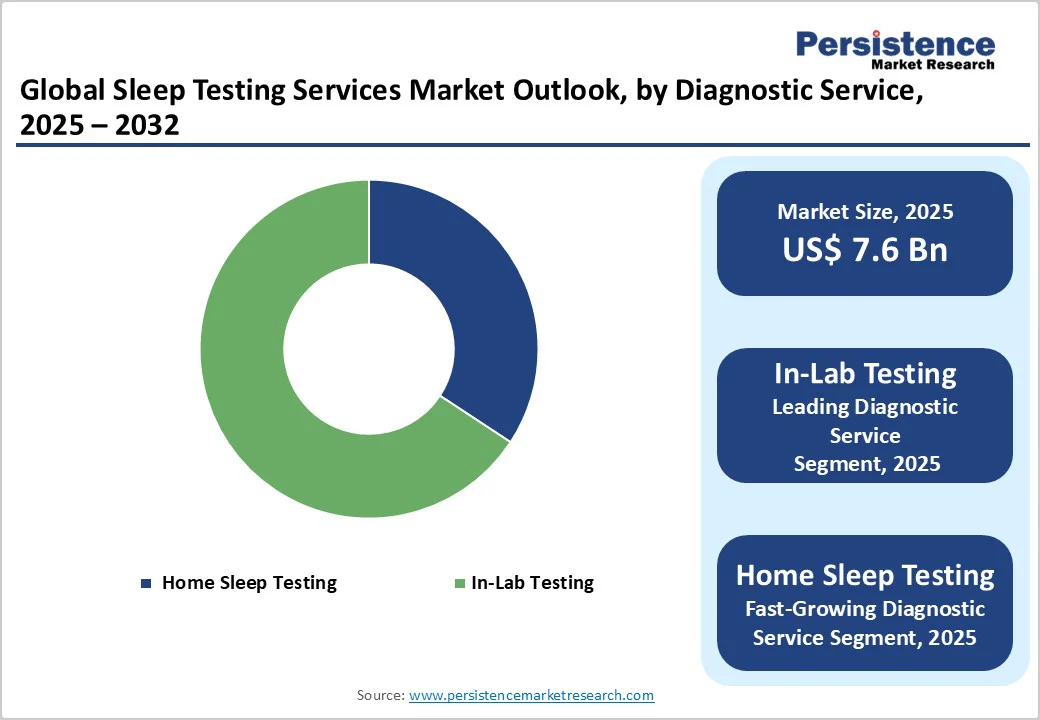 Persistence
Market Research

Global Sleep Testing Services Market Outlook, by Diagnostic Service, 2025 – 2032

Home Sleep Testing
In-Lab Testing

Market Size, 2025
US$ 7.6 Bn

In-Lab Testing
Leading Diagnostic Service Segment, 2025

Home Sleep Testing
Fast-Growing Diagnostic Service Segment, 2025

Source: www.persistencemarketresearch.com